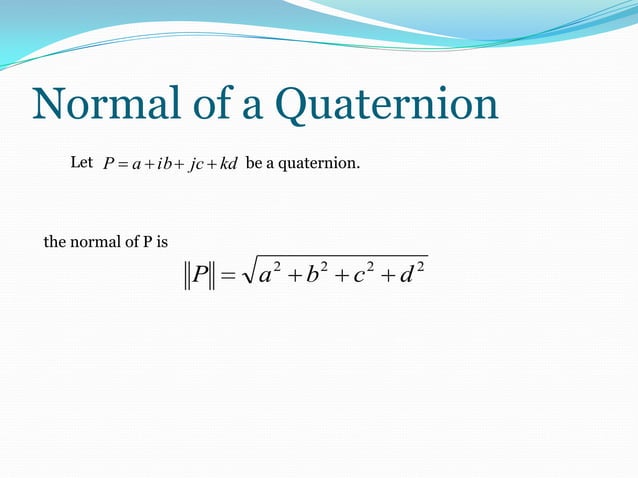 Normal of a Quaternion

Let $P = a + ib + jc + kd$ be a quaternion.

the normal of P is

$\|P\| = \sqrt{a^2 + b^2 + c^2 + d^2}$